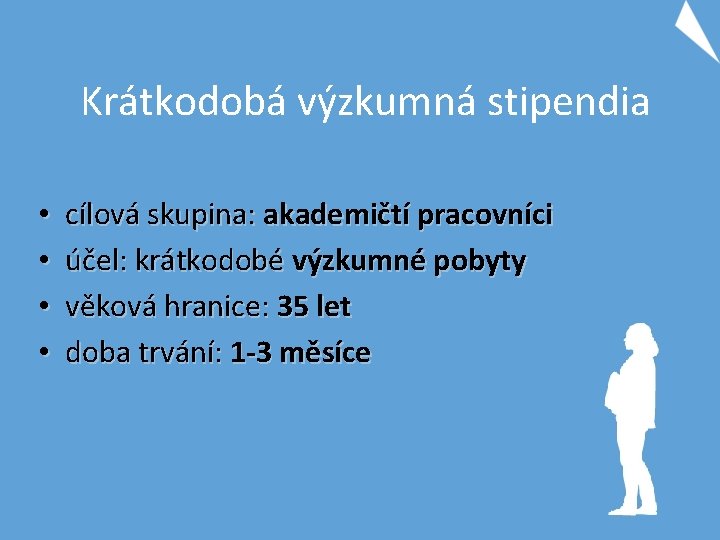 Krátkodobá výzkumná stipendia

• cílová skupina: akademičtí pracovníci
• účel: krátkodobé výzkumné pobyty
• věková hranice: 35 let
• doba trvání: 1-3 měsíce